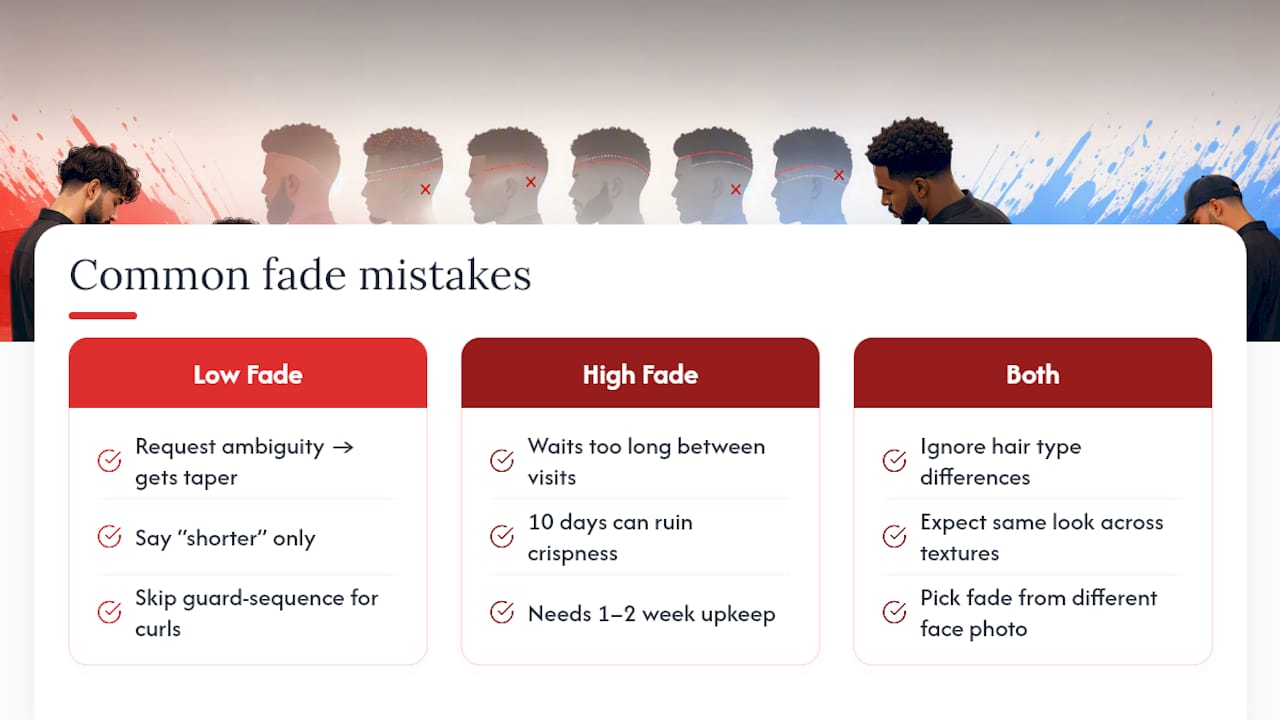 Common fade mistakes

Low Fade

Request ambiguity → gets taper

Say "shorter" only

Skip guard-sequence for curls

High Fade

Waits too long between visits

10 days can ruin crispness

Needs 1–2 week upkeep

Both

Ignore hair type differences

Expect same look across textures

Pick fade from different face photo